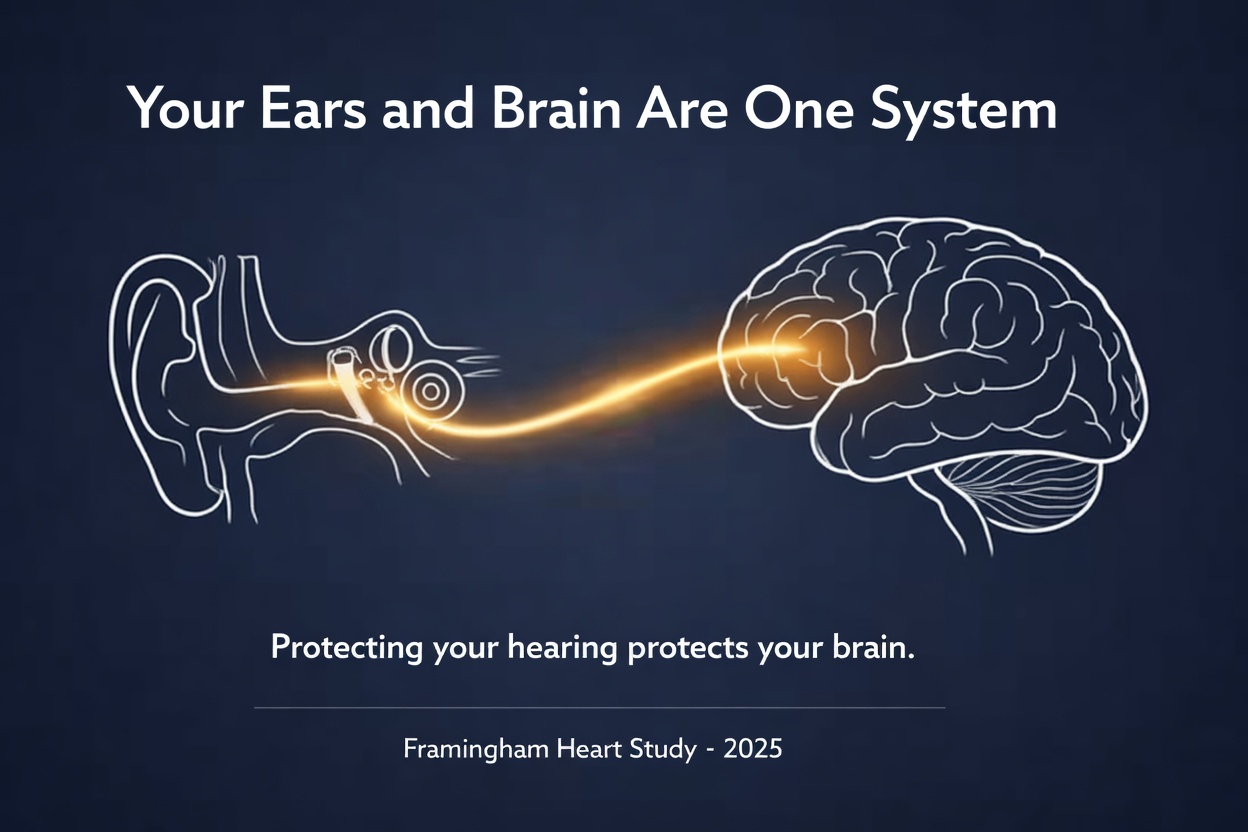 Your Ears and Brain Are One System

Protecting your hearing protects your brain.

Framingham Heart Study - 2025